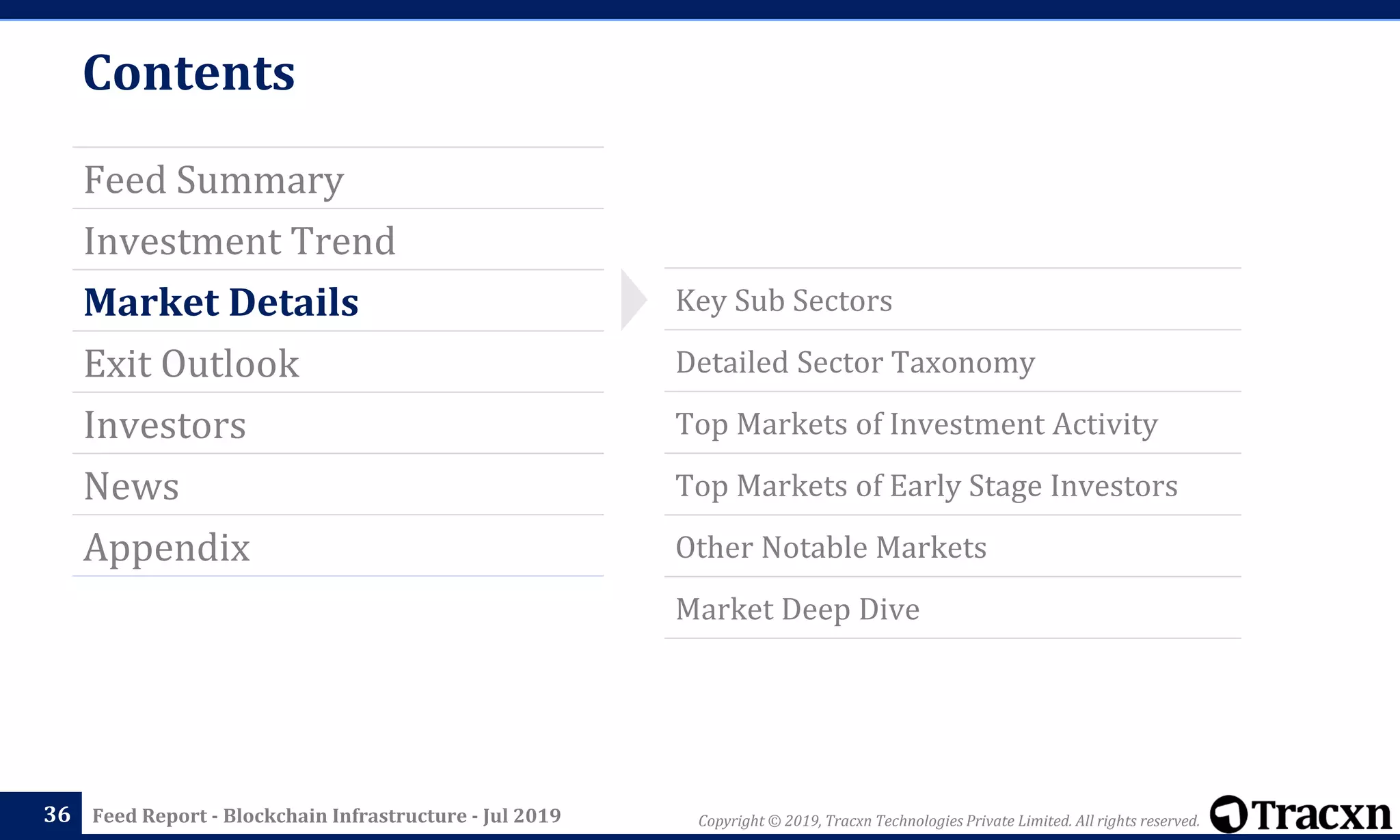 Contents

Feed Summary

Investment Trend

Market Details

Exit Outlook

Investors

News

Appendix

Key Sub Sectors

Detailed Sector Taxonomy

Top Markets of Investment Activity

Top Markets of Early Stage Investors

Other Notable Markets

Market Deep Dive

36 Feed Report - Blockchain Infrastructure - Jul 2019

Copyright © 2019, Tracxn Technologies Private Limited. All rights reserved.

Tracxn